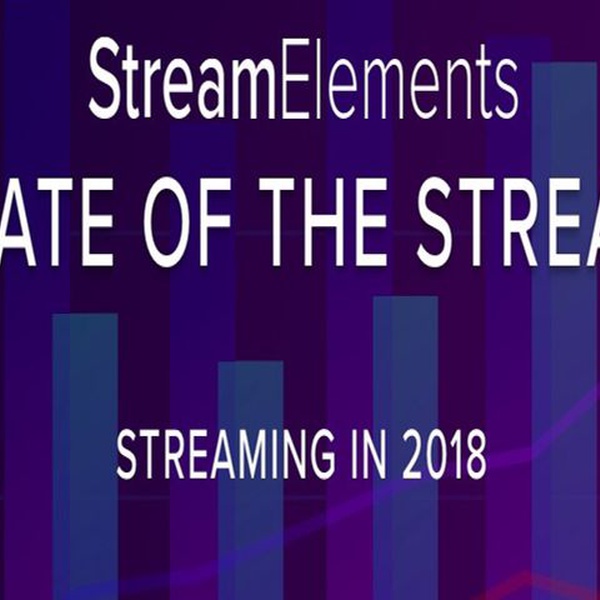 StreamElements

ATE OF THE STREA

STREAMING IN 2018